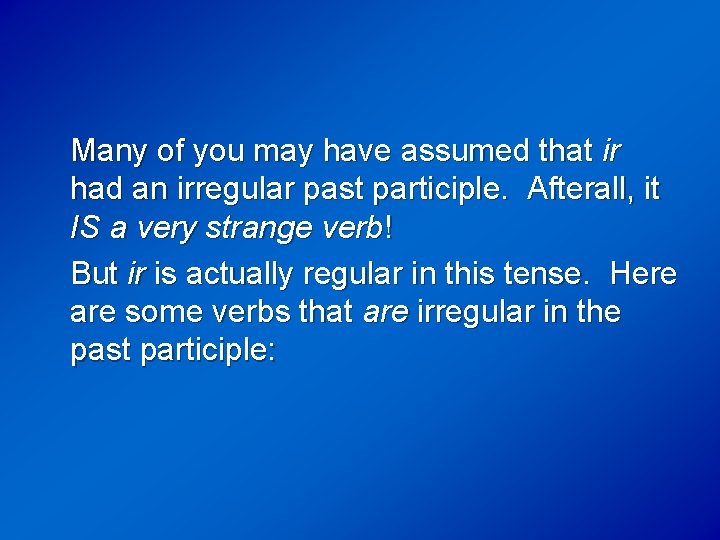 Many of you may have assumed that ir had an irregular past participle. Afterall, it IS a very strange verb!

But ir is actually regular in this tense. Here are some verbs that are irregular in the past participle: